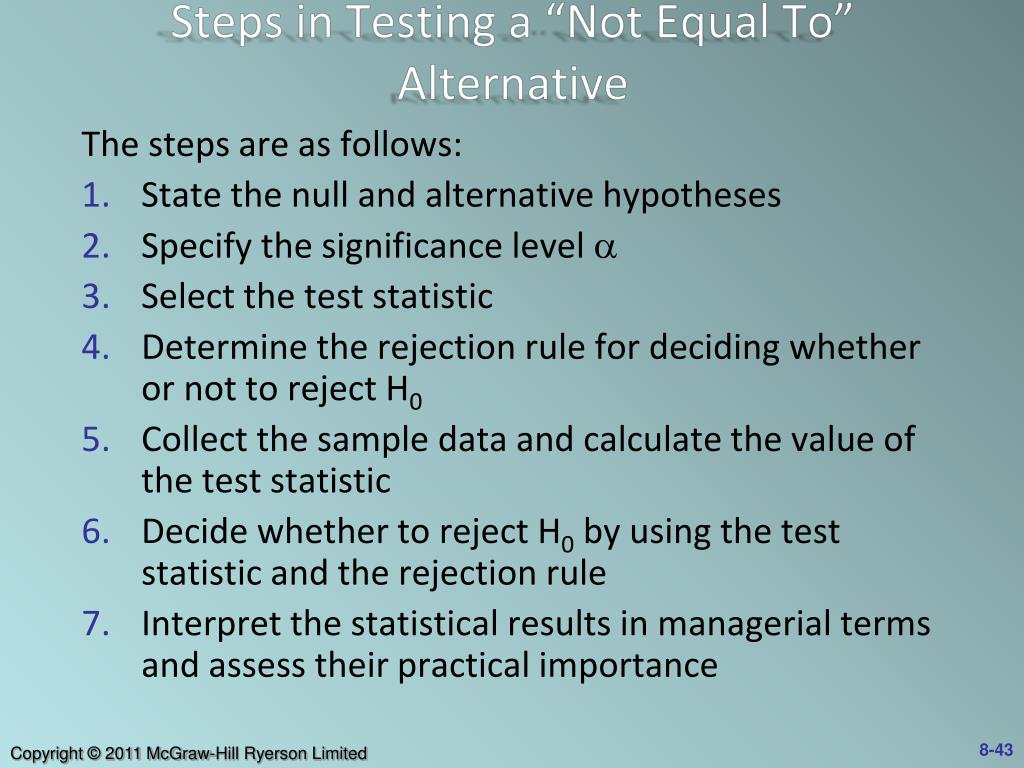 Steps in Testing a “Not Equal To” Alternative

The steps are as follows:

1. State the null and alternative hypotheses
2. Specify the significance level $\alpha$
3. Select the test statistic
4. Determine the rejection rule for deciding whether or not to reject $H_0$
5. Collect the sample data and calculate the value of the test statistic
6. Decide whether to reject $H_0$ by using the test statistic and the rejection rule
7. Interpret the statistical results in managerial terms and assess their practical importance

Copyright © 2011 McGraw-Hill Ryerson Limited

8-43